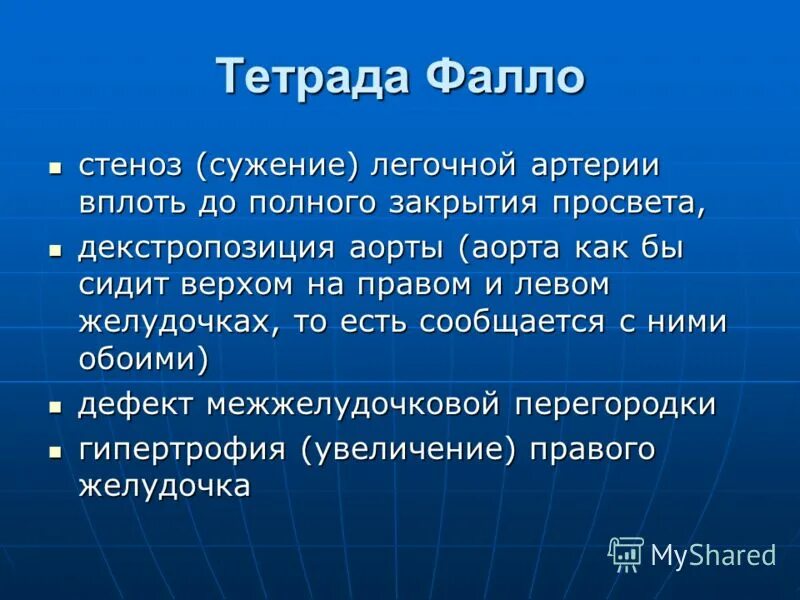 Тетрада Фалло

- стеноз (сужение) легочной артерии вплоть до полного закрытия просвета,
- декстропозиция аорты (аорта как бы сидит верхом на правом и левом желудочках, то есть сообщается с ними обоими)
- дефект межжелудочковой перегородки
- гипертрофия (увеличение) правого желудочка

MyShared